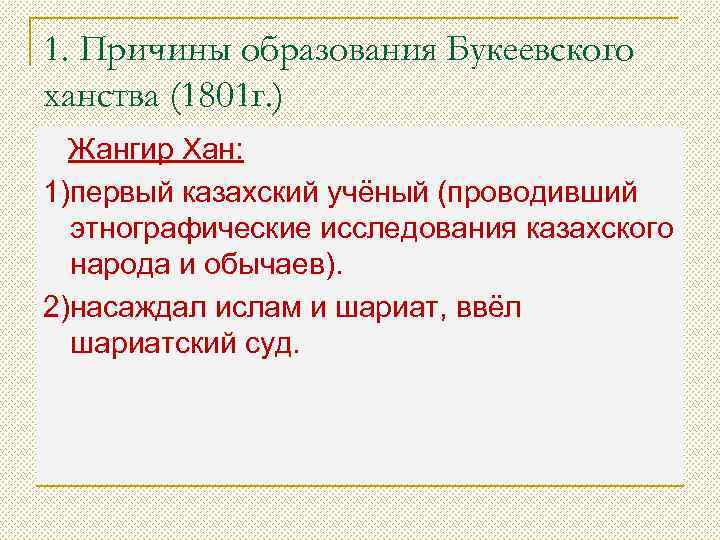 1. Причины образования Букеевского ханства (1801г.)

Жангир Хан:

1)первый казахский учёный (проводивший этнографические исследования казахского народа и обычаев).

2)насаждал ислам и шариат, ввёл шариатский суд.